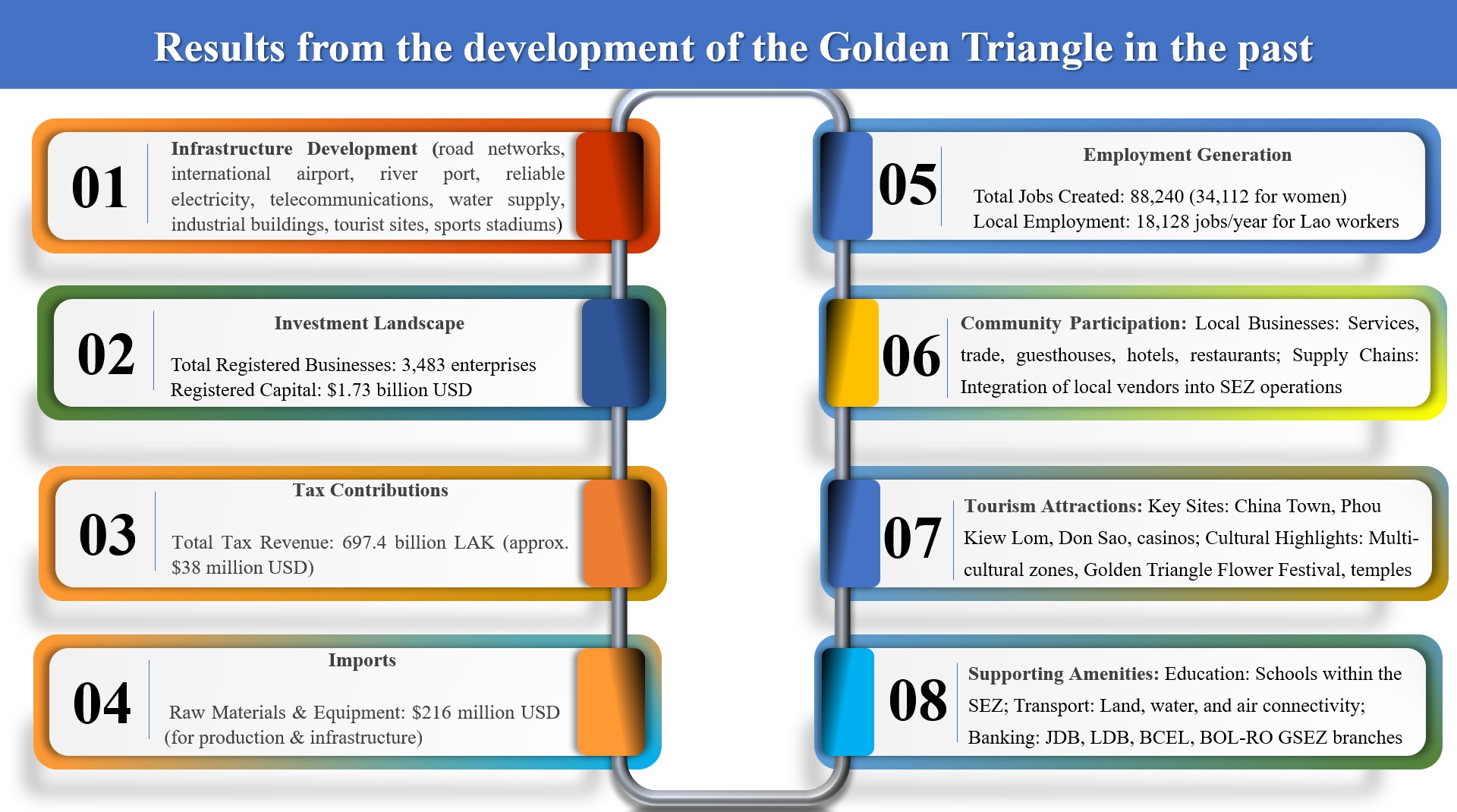 Results from the development of the Golden Triangle in the past

01

Infrastructure Development (road networks, international airport, river port, reliable electricity, telecommunications, water supply, industrial buildings, tourist sites, sports stadiums)

02

Investment Landscape

Total Registered Businesses: 3,483 enterprises
Registered Capital: $1.73 billion USD

03

Tax Contributions

Total Tax Revenue: 697.4 billion LAK (approx. $38 million USD)

04

Imports

Raw Materials & Equipment: $216 million USD (for production & infrastructure)

05

Employment Generation

Total Jobs Created: 88,240 (34,112 for women)
Local Employment: 18,128 jobs/year for Lao workers

06

Community Participation: Local Businesses: Services, trade, guesthouses, hotels, restaurants; Supply Chains: Integration of local vendors into SEZ operations

07

Tourism Attractions: Key Sites: China Town, Phou Kiew Lom, Don Sao, casinos; Cultural Highlights: Multi-cultural zones, Golden Triangle Flower Festival, temples

08

Supporting Amenities: Education: Schools within the SEZ; Transport: Land, water, and air connectivity; Banking: JDB, LDB, BCEL, BOL-RO GSEZ branches